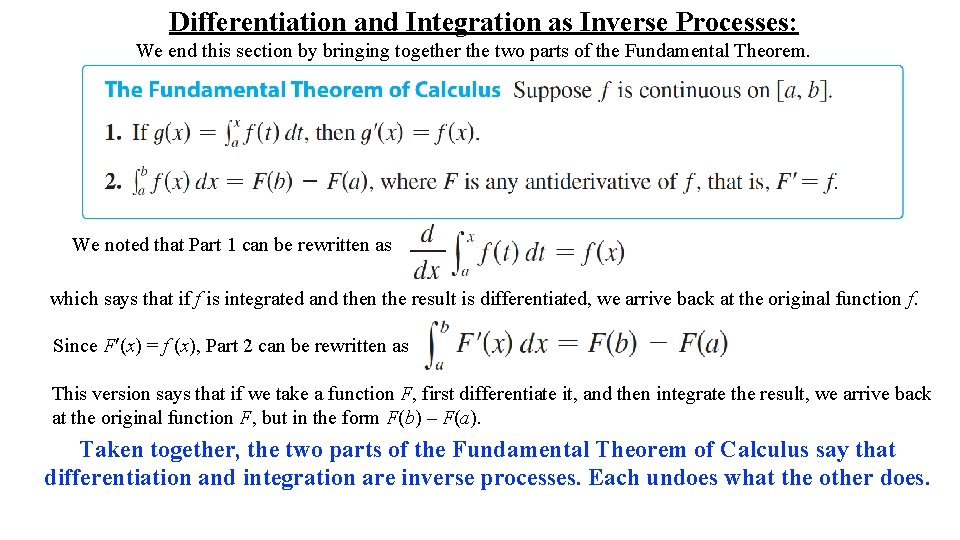 Differentiation and Integration as Inverse Processes:

We end this section by bringing together the two parts of the Fundamental Theorem.

The Fundamental Theorem of Calculus Suppose $f$ is continuous on $[a, b]$.

1. If $g(x) = \int_a^x f(t)\,dt$, then $g'(x) = f(x)$.

2. $\int_a^b f(x)\,dx = F(b) - F(a)$, where $F$ is any antiderivative of $f$, that is, $F' = f$.

We noted that Part 1 can be rewritten as $\frac{d}{dx}\int_a^x f(t)\,dt = f(x)$

which says that if $f$ is integrated and then the result is differentiated, we arrive back at the original function $f$.

Since $F'(x) = f(x)$, Part 2 can be rewritten as $\int_a^b F'(x)\,dx = F(b) - F(a)$

This version says that if we take a function $F$, first differentiate it, and then integrate the result, we arrive back at the original function $F$, but in the form $F(b) - F(a)$.

Taken together, the two parts of the Fundamental Theorem of Calculus say that differentiation and integration are inverse processes. Each undoes what the other does.